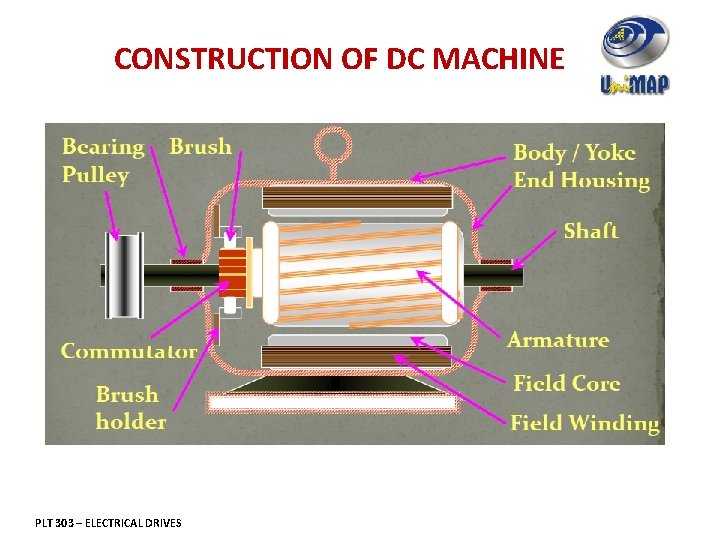 CONSTRUCTION OF DC MACHINE

UniMAP

Bearing
Pulley

Brush

Body / Yoke
End Housing

Shaft

Commutator

Brush holder

Armature

Field Core

Field Winding

PLT 303 – ELECTRICAL DRIVES